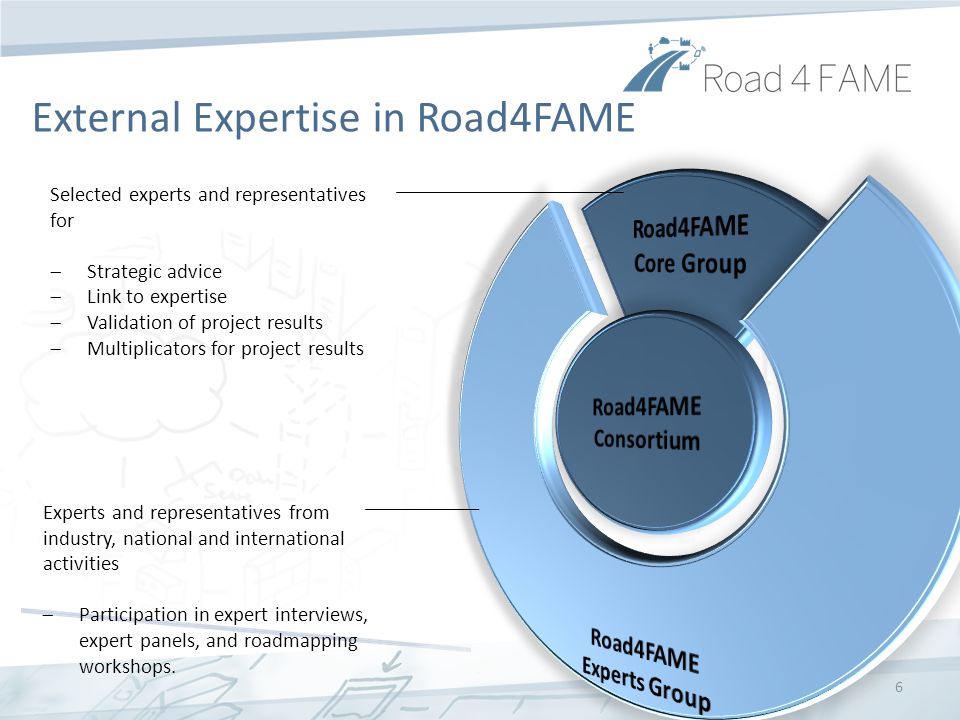 Road 4 FAME

External Expertise in Road4FAME

Selected experts and representatives for

– Strategic advice
– Link to expertise
– Validation of project results
– Multiplicators for project results

Experts and representatives from industry, national and international activities

– Participation in expert interviews, expert panels, and roadmapping workshops.

Road4FAME Core Group

Road4FAME Consortium

Road4FAME Experts Group

6